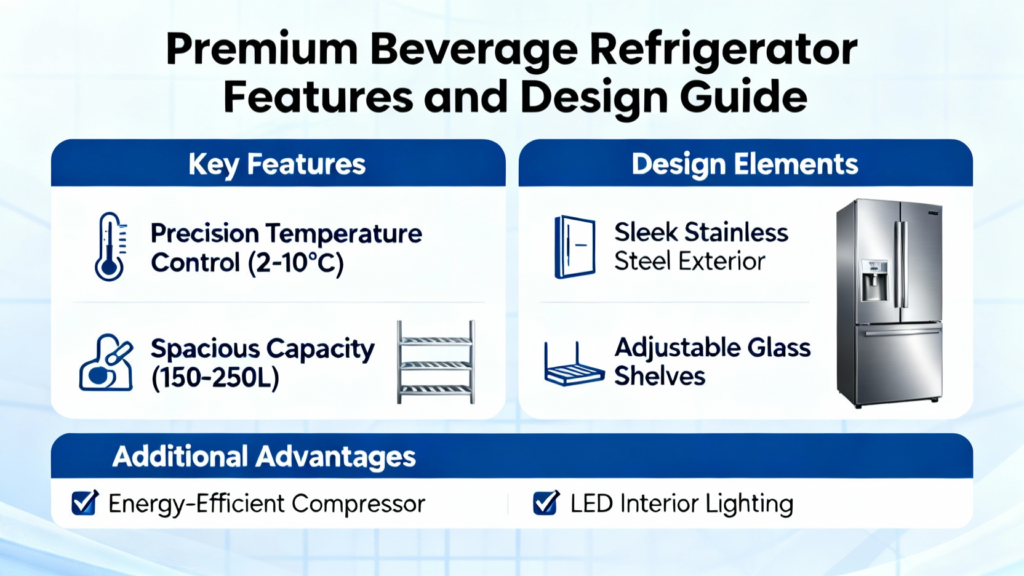 Premium Beverage Refrigerator Features and Design Guide

Key Features

Precision Temperature Control (2-10°C)

Spacious Capacity (150-250L)

Design Elements

Sleek Stainless Steel Exterior

Adjustable Glass Shelves

Additional Advantages

Energy-Efficient Compressor

LED Interior Lighting